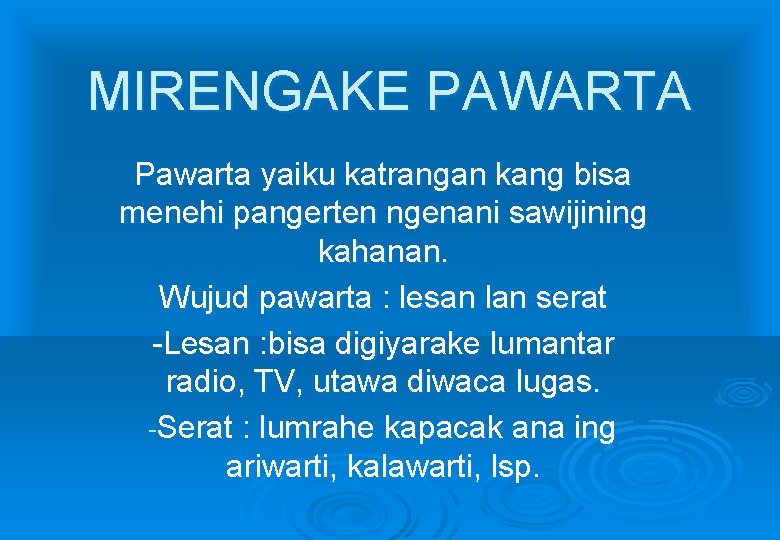 MIRENGAKE PAWARTA

Pawarta yaiku katrangan kang bisa menehi pangerten ngenani sawijining kahanan.

Wujud pawarta : lesan lan serat

-Lesan :bisa digiyarake lumantar radio, TV, utawa diwaca lugas.

-Serat : lumrahe kapacak ana ing ariwarti, kalawarti, lsp.